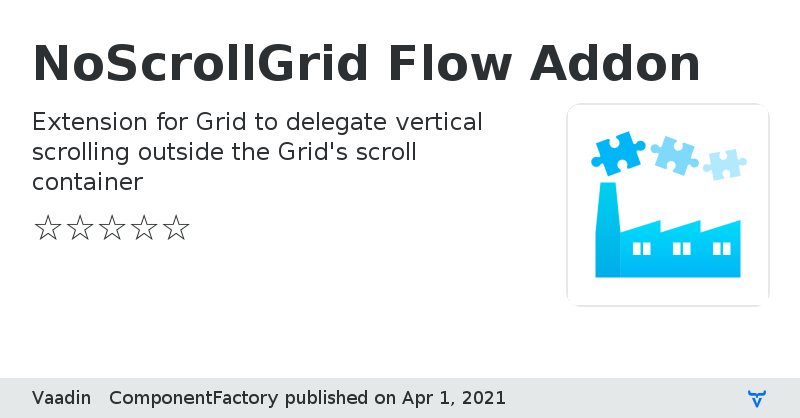 NoScrollGrid Flow Addon

Extension for Grid to delegate vertical scrolling outside the Grid's scroll container

☆☆☆☆☆

Vaadin ComponentFactory published on Apr 1, 2021